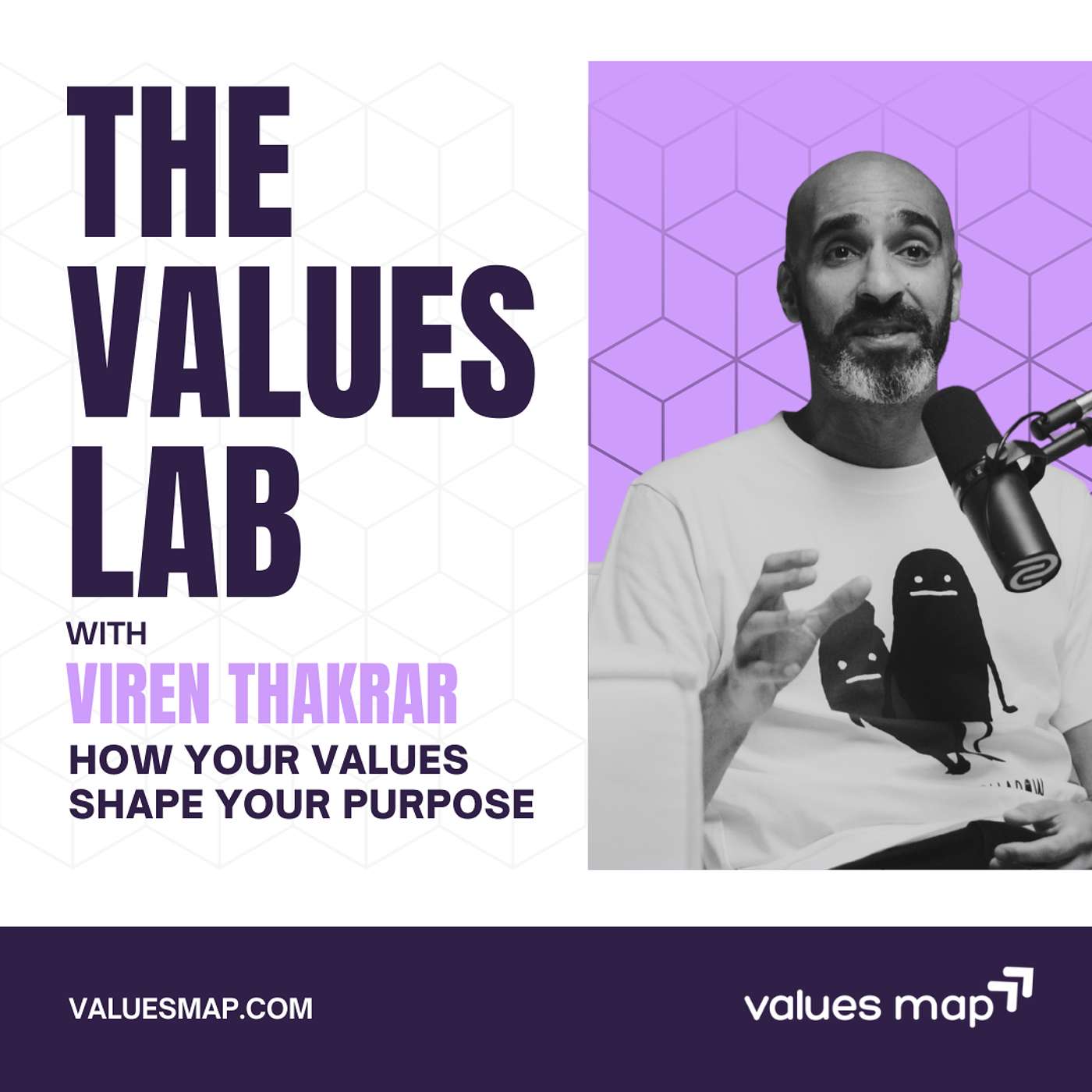 THE VALUES LAB

WITH

VIREN THAKRAR

HOW YOUR VALUES SHAPE YOUR PURPOSE

VALUESMAP.COM

values map